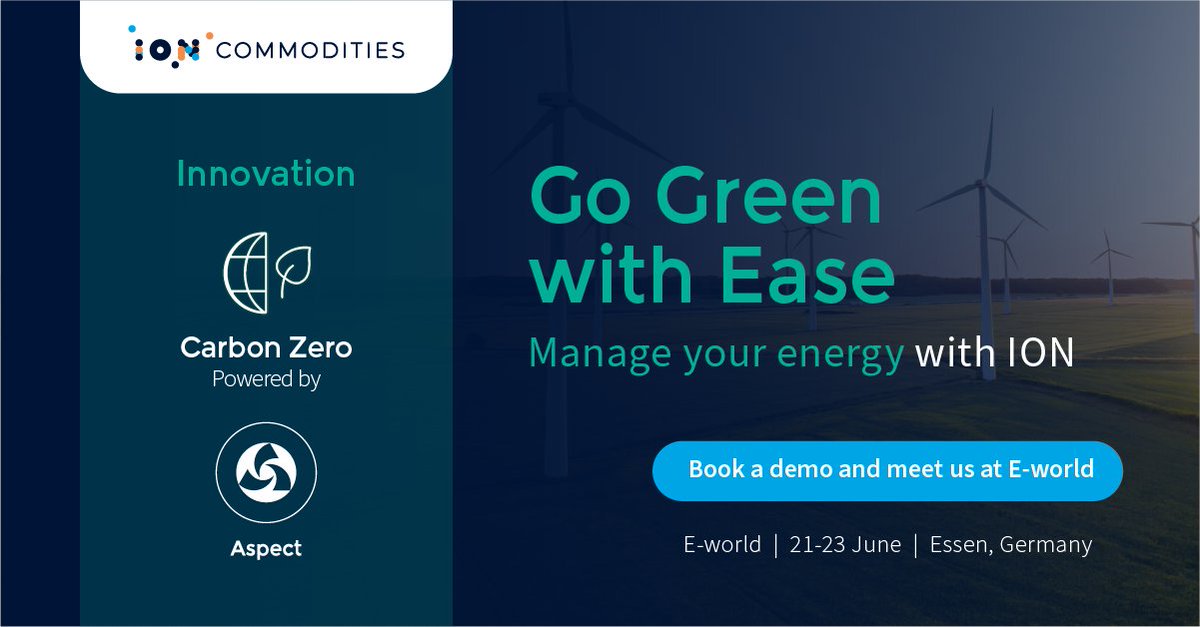 ION COMMODITIES

Innovation

Carbon Zero
Powered by

Aspect

Go Green with Ease

Manage your energy with ION

Book a demo and meet us at E-world

E-world | 21-23 June | Essen, Germany